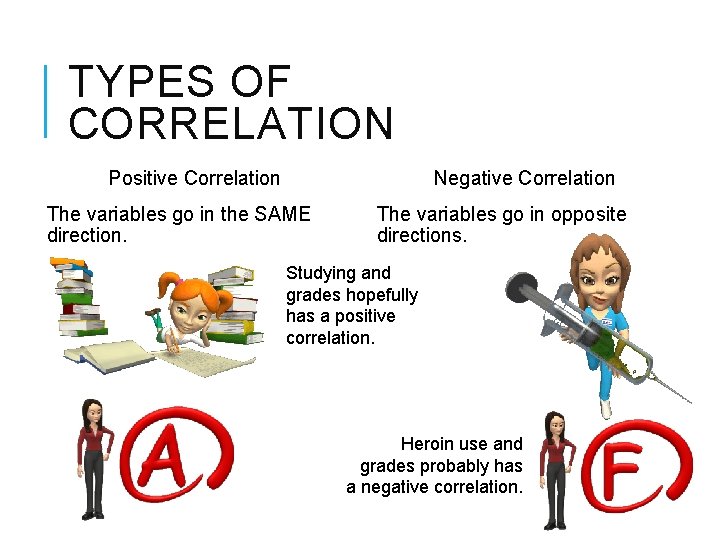 TYPES OF CORRELATION

Positive Correlation

The variables go in the SAME direction.

Studying and grades hopefully has a positive correlation.

A

Negative Correlation

The variables go in opposite directions.

Heroin use and grades probably has a negative correlation.

F